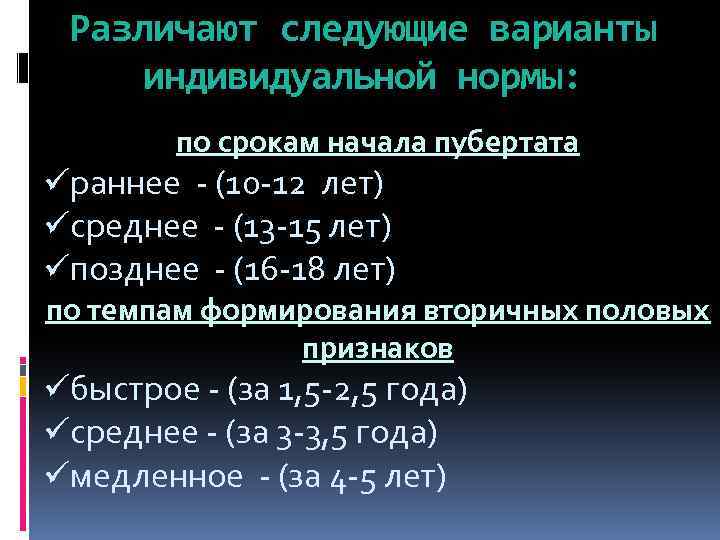 Различают следующие варианты индивидуальной нормы:

по срокам начала пубертата

✓раннее - (10-12 лет)
✓среднее - (13-15 лет)
✓позднее - (16-18 лет)

по темпам формирования вторичных половых признаков

✓быстрое - (за 1,5-2,5 года)
✓среднее - (за 3-3,5 года)
✓медленное - (за 4-5 лет)